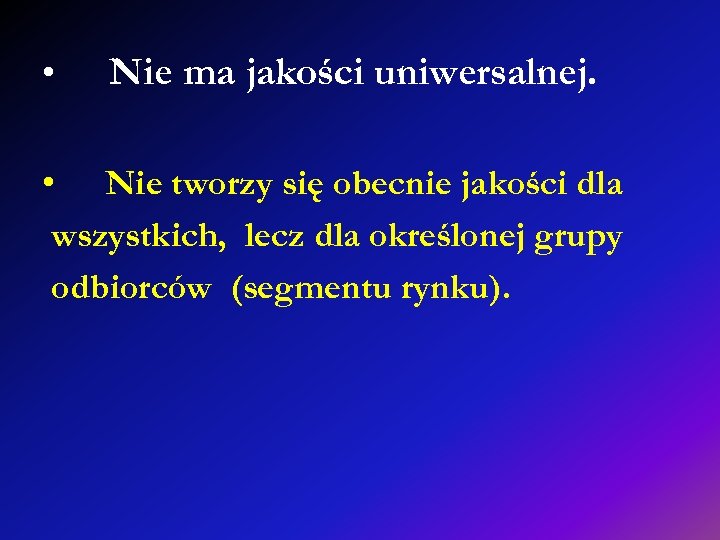 • Nie ma jakości uniwersalnej.

• Nie tworzy się obecnie jakości dla wszystkich, lecz dla określonej grupy odbiorców (segmentu rynku).